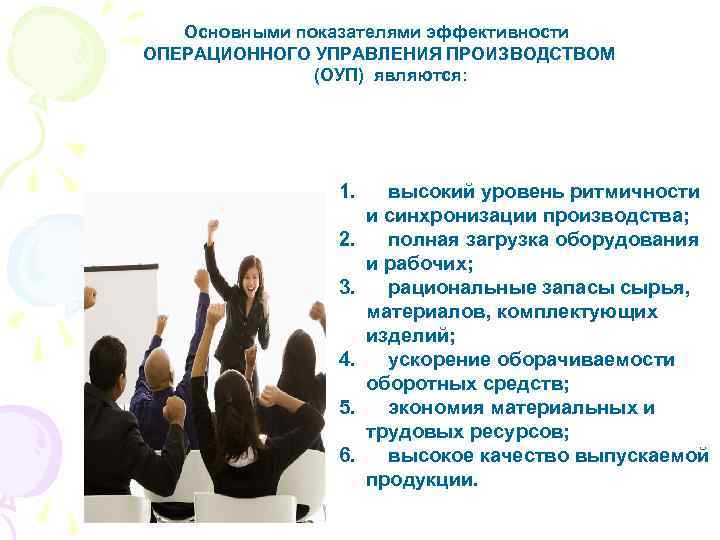 Основными показателями эффективности ОПЕРАЦИОННОГО УПРАВЛЕНИЯ ПРОИЗВОДСТВОМ (ОУП) являются:

1. высокий уровень ритмичности и синхронизации производства;
2. полная загрузка оборудования и рабочих;
3. рациональные запасы сырья, материалов, комплектующих изделий;
4. ускорение оборачиваемости оборотных средств;
5. экономия материальных и трудовых ресурсов;
6. высокое качество выпускаемой продукции.